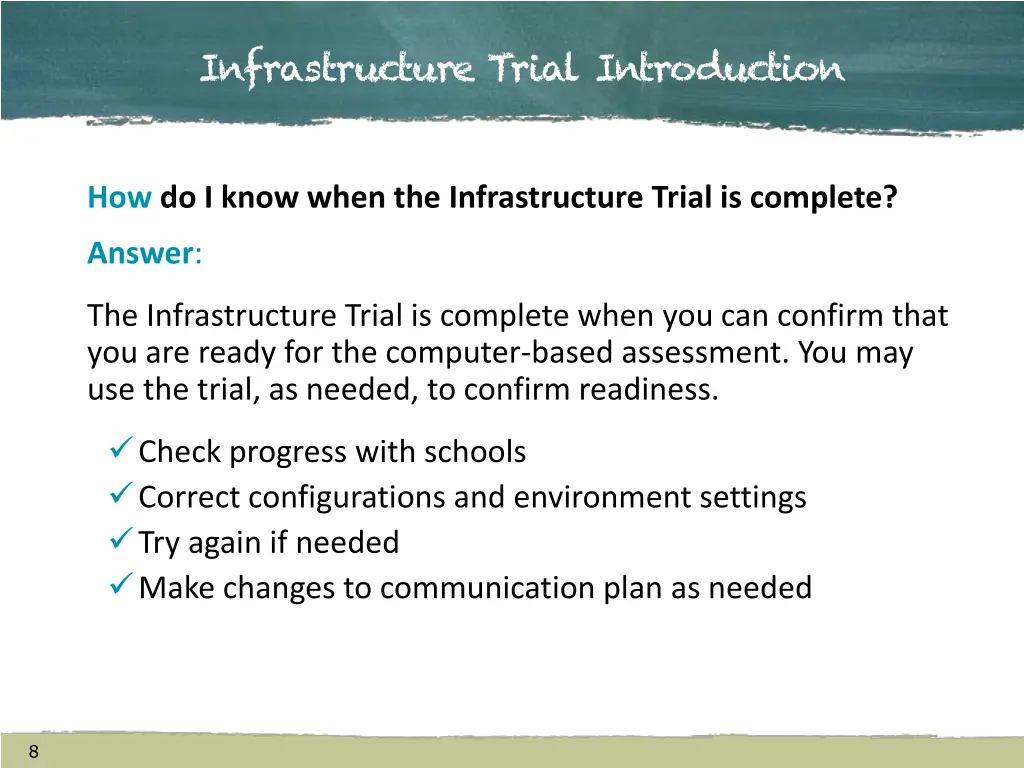 Infrastructure Trial Introduction

How do I know when the Infrastructure Trial is complete?

Answer:

The Infrastructure Trial is complete when you can confirm that you are ready for the computer-based assessment. You may use the trial, as needed, to confirm readiness.

✓ Check progress with schools
✓ Correct configurations and environment settings
✓ Try again if needed
✓ Make changes to communication plan as needed

8